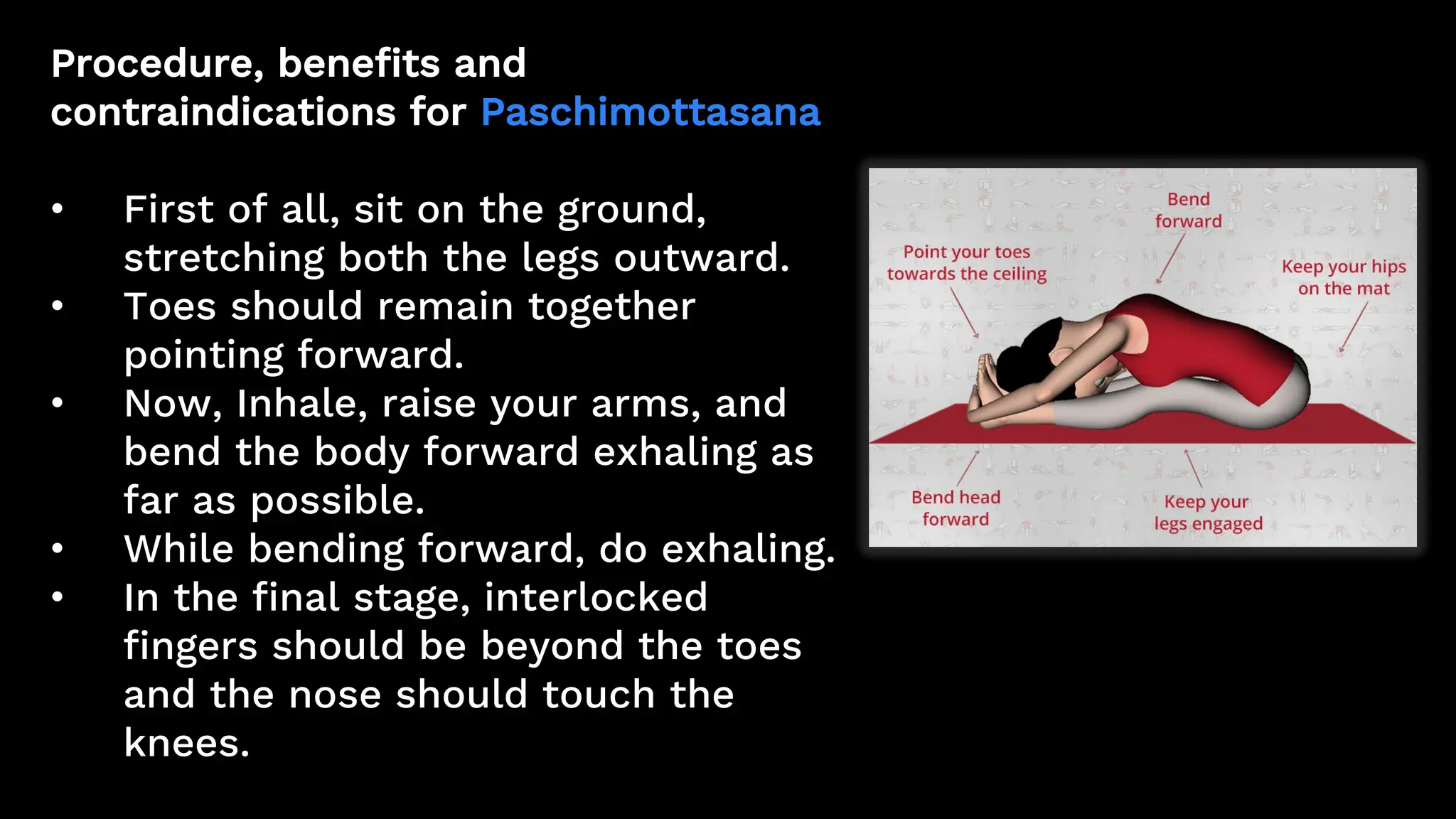 Procedure, benefits and contraindications for Paschimottasana

• First of all, sit on the ground, stretching both the legs outward.
• Toes should remain together pointing forward.
• Now, Inhale, raise your arms, and bend the body forward exhaling as far as possible.
• While bending forward, do exhaling.
• In the final stage, interlocked fingers should be beyond the toes and the nose should touch the knees.

Bend forward

Point your toes towards the ceiling

Keep your hips on the mat

Bend head forward

Keep your legs engaged